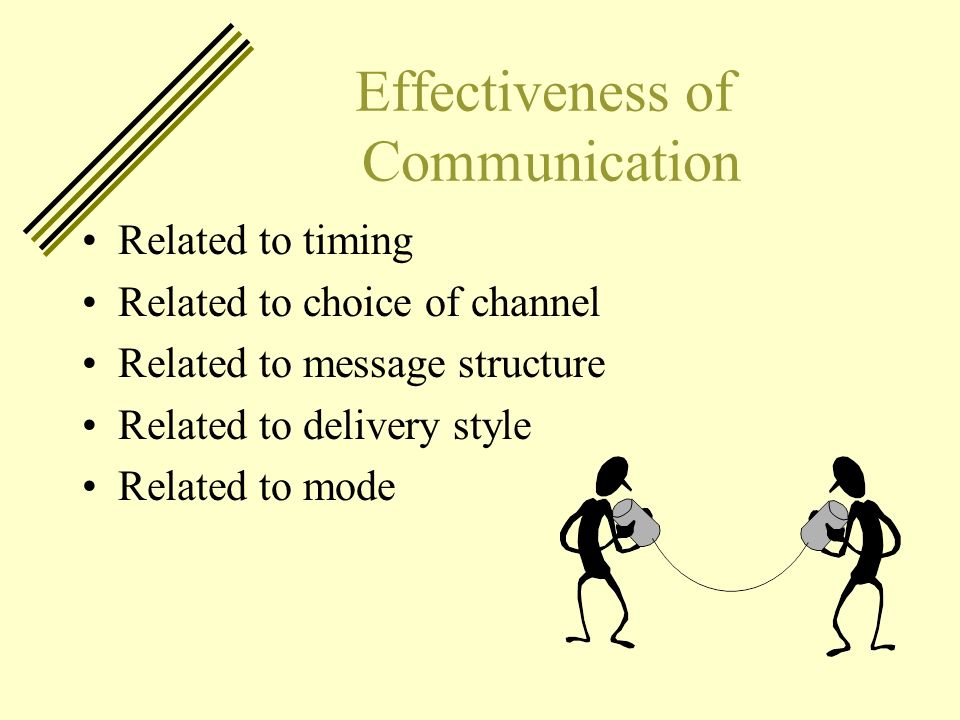 Effectiveness of Communication

• Related to timing
• Related to choice of channel
• Related to message structure
• Related to delivery style
• Related to mode